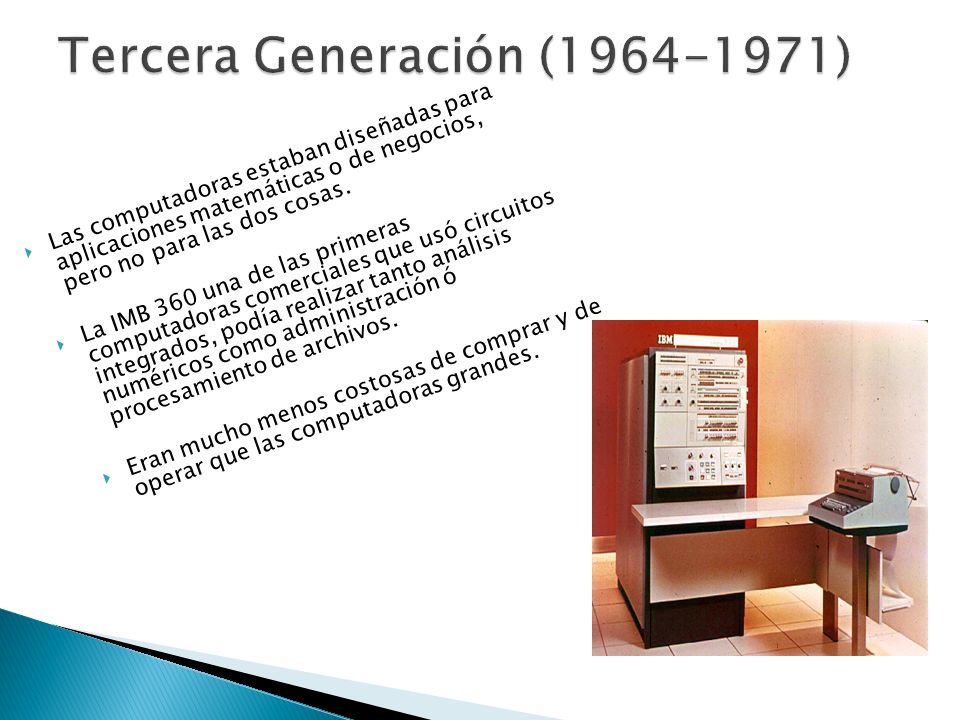 Tercera Generación (1964-1971)

Las computadoras estaban diseñadas para aplicaciones matemáticas o de negocios, pero no para las dos cosas.

La IMB 360 una de las primeras computadoras comerciales que usó circuitos integrados, podía realizar tanto análisis numéricos como administración ó procesamiento de archivos.

Eran mucho menos costosas de comprar y de operar que las computadoras grandes.

IBM